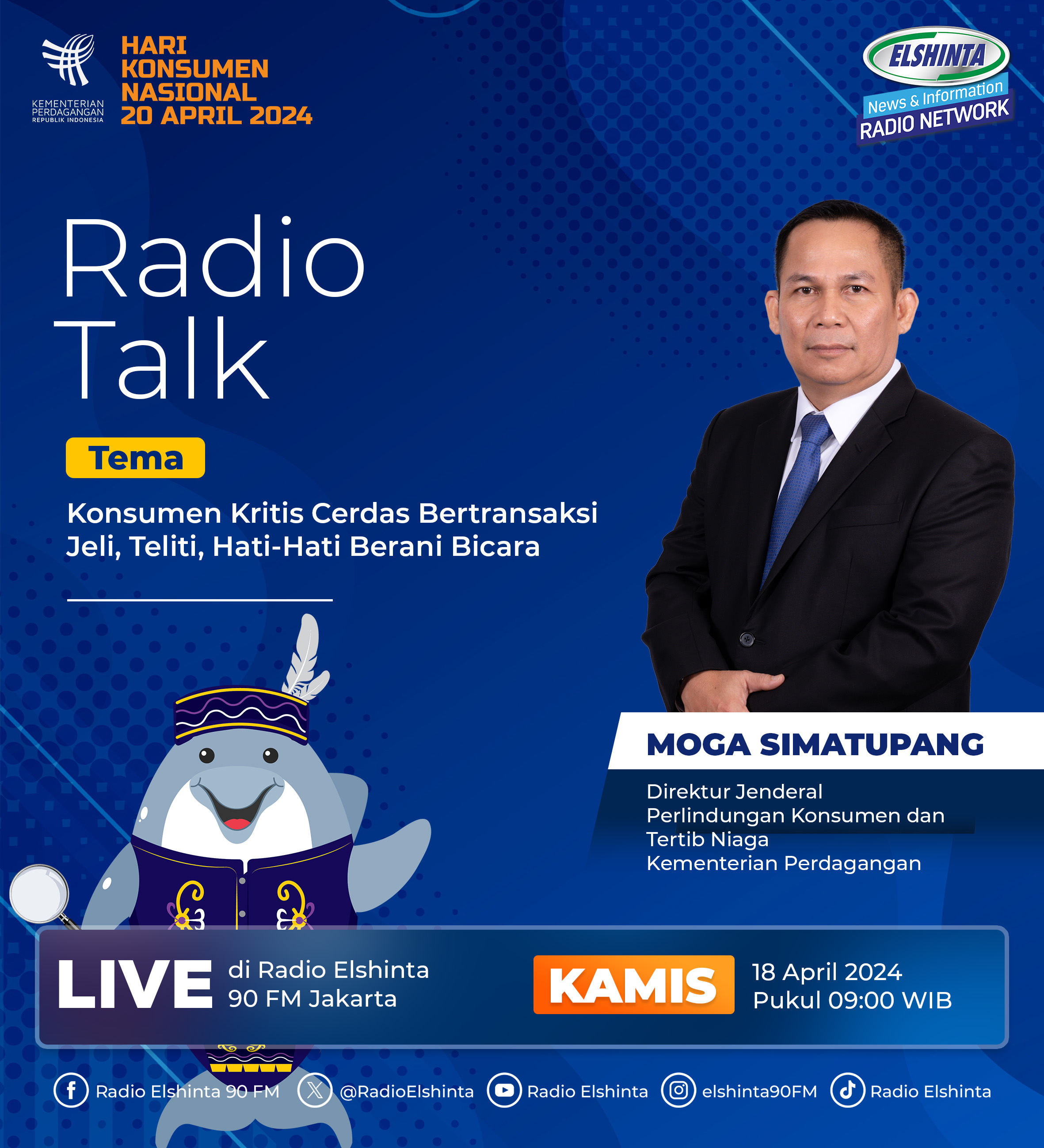 KEMENTERIAN PERDAGANGAN REPUBLIK INDONESIA

HARI KONSUMEN NASIONAL 20 APRIL 2024

ELSHINTA
News & Information
RADIO NETWORK

Radio Talk

Tema

Konsumen Kritis Cerdas Bertransaksi Jeli, Teliti, Hati-Hati Berani Bicara

MOGA SIMATUPANG

Direktur Jenderal Perlindungan Konsumen dan Tertib Niaga Kementerian Perdagangan

LIVE di Radio Elshinta 90 FM Jakarta

KAMIS 18 April 2024 Pukul 09:00 WIB

Radio Elshinta 90 FM @RadioElshinta Radio Elshinta elshinta90FM Radio Elshinta